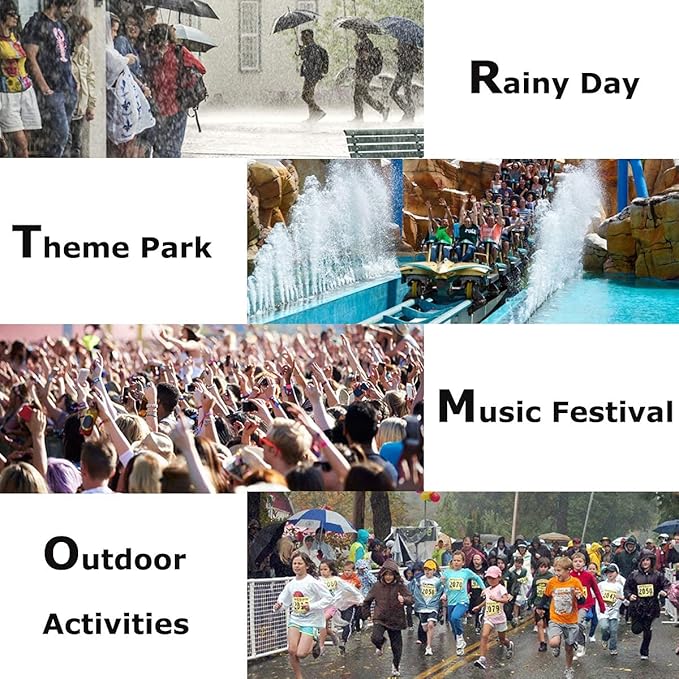 Rainy Day

Theme Park

Music Festival

Outdoor Activities